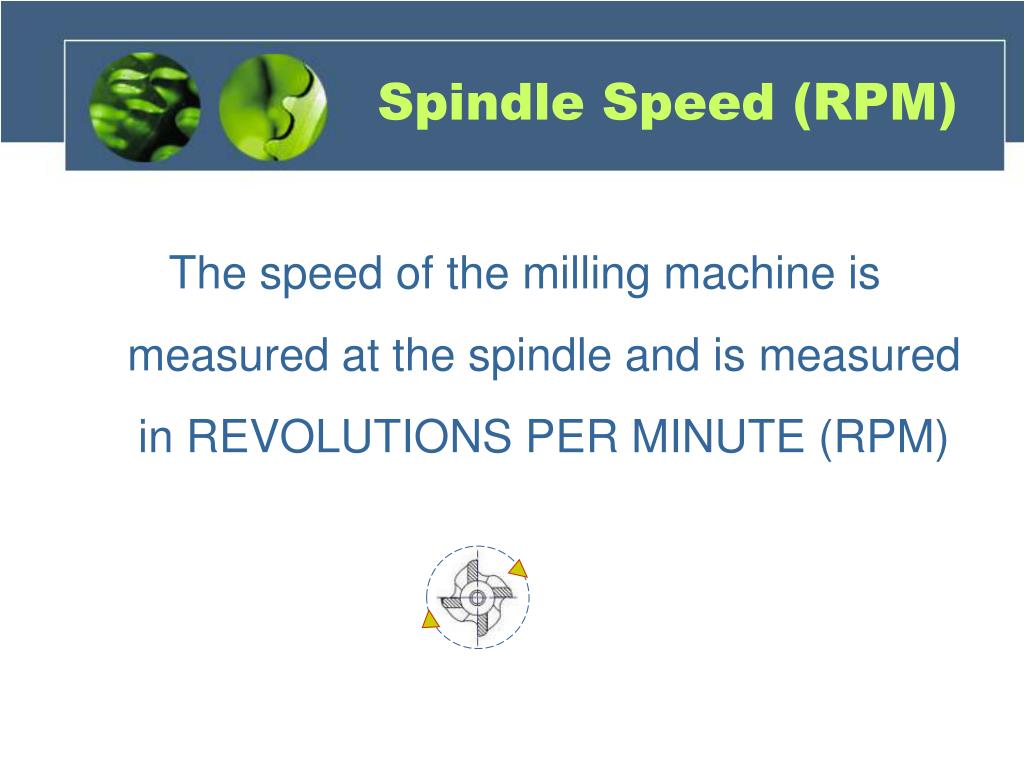 Spindle Speed (RPM)

The speed of the milling machine is measured at the spindle and is measured in REVOLUTIONS PER MINUTE (RPM)